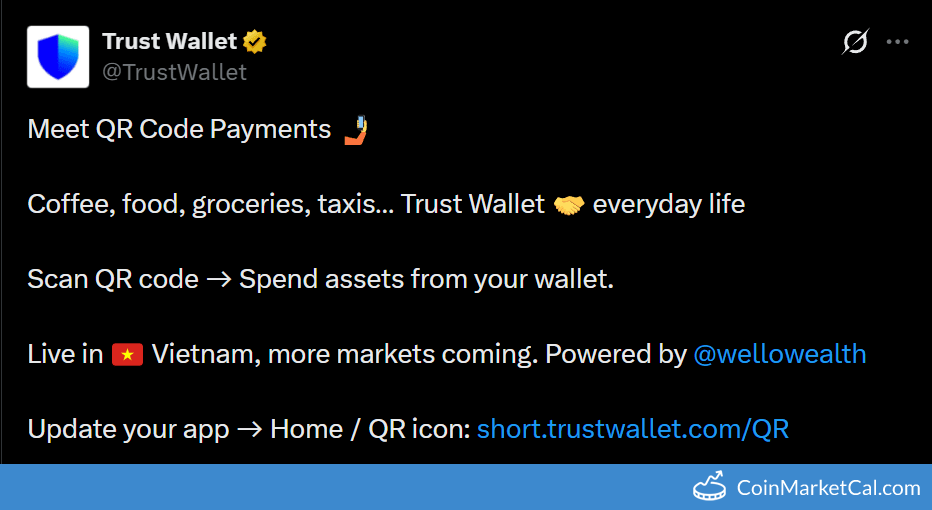 Trust Wallet
@TrustWallet

Meet QR Code Payments 🤳

Coffee, food, groceries, taxis... Trust Wallet 🤝 everyday life

Scan QR code → Spend assets from your wallet.

Live in 🇻🇳 Vietnam, more markets coming. Powered by @wellowealth

Update your app → Home / QR icon: short.trustwallet.com/QR

CoinMarketCal.com